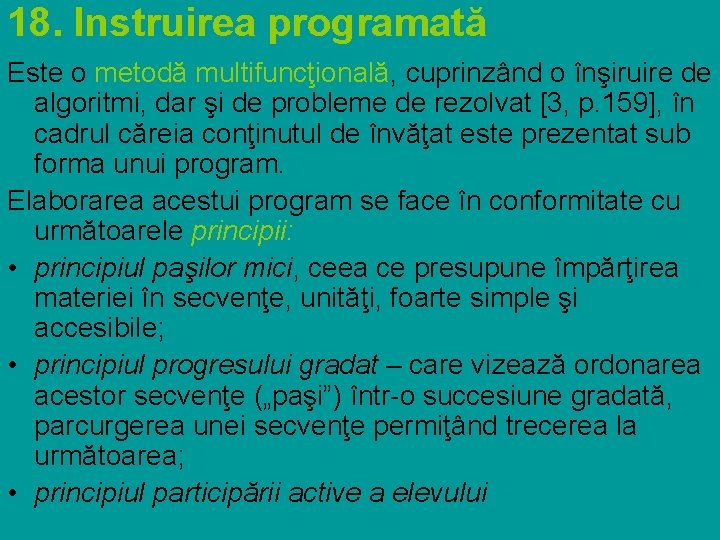 18. Instruirea programată

Este o metodă multifuncţională, cuprinzând o înşiruire de algoritmi, dar şi de probleme de rezolvat [3, p.159], în cadrul căreia conţinutul de învăţat este prezentat sub forma unui program.

Elaborarea acestui program se face în conformitate cu următoarele principii:

• principiul paşilor mici, ceea ce presupune împărţirea materiei în secvenţe, unităţi, foarte simple şi accesibile;

• principiul progresului gradat – care vizează ordonarea acestor secvenţe („paşi”) într-o succesiune gradată, parcurgerea unei secvenţe permiţând trecerea la următoarea;

• principiul participării active a elevului